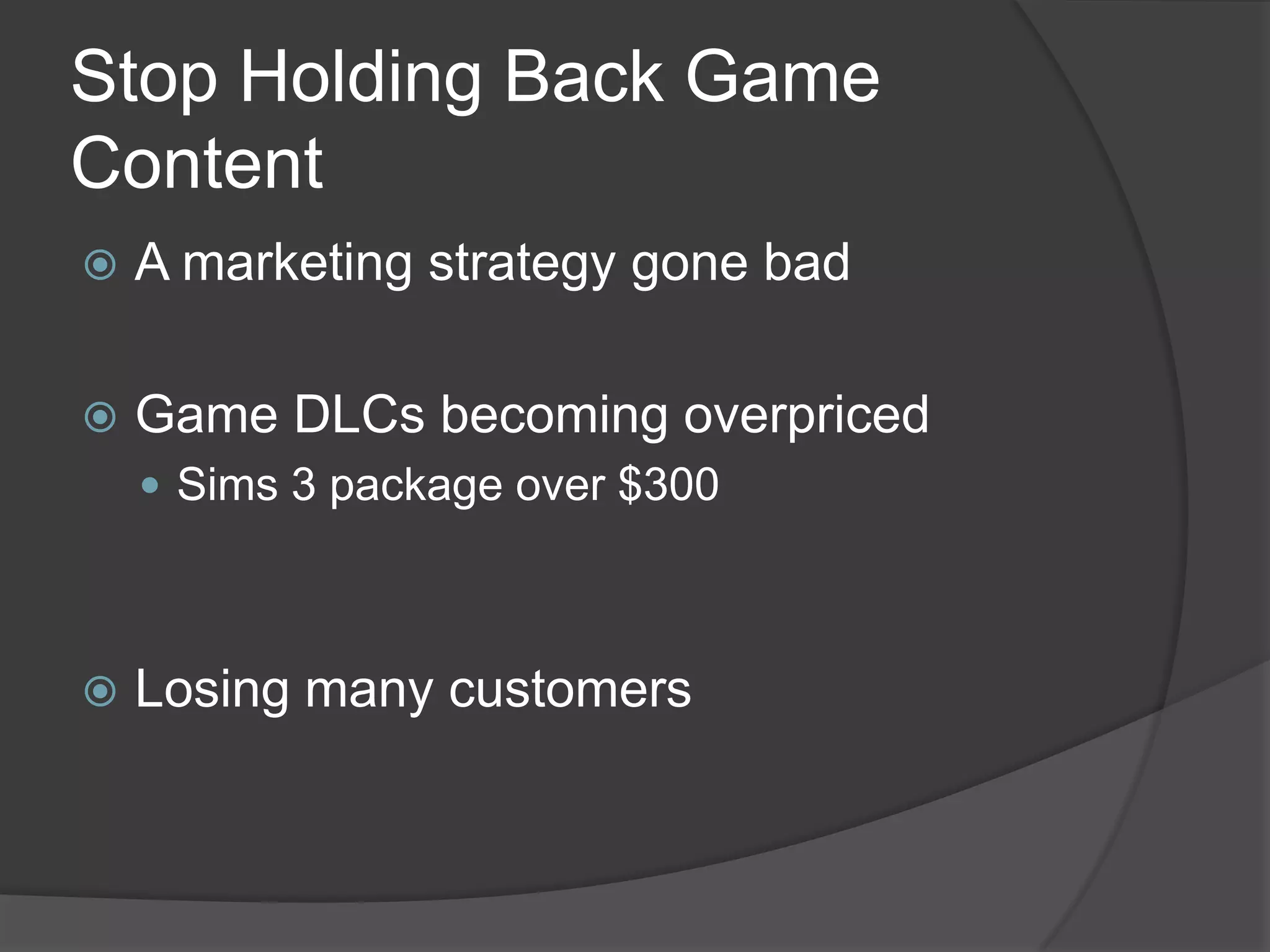 Stop Holding Back Game Content

A marketing strategy gone bad

Game DLCs becoming overpriced

Sims 3 package over \$300

Losing many customers